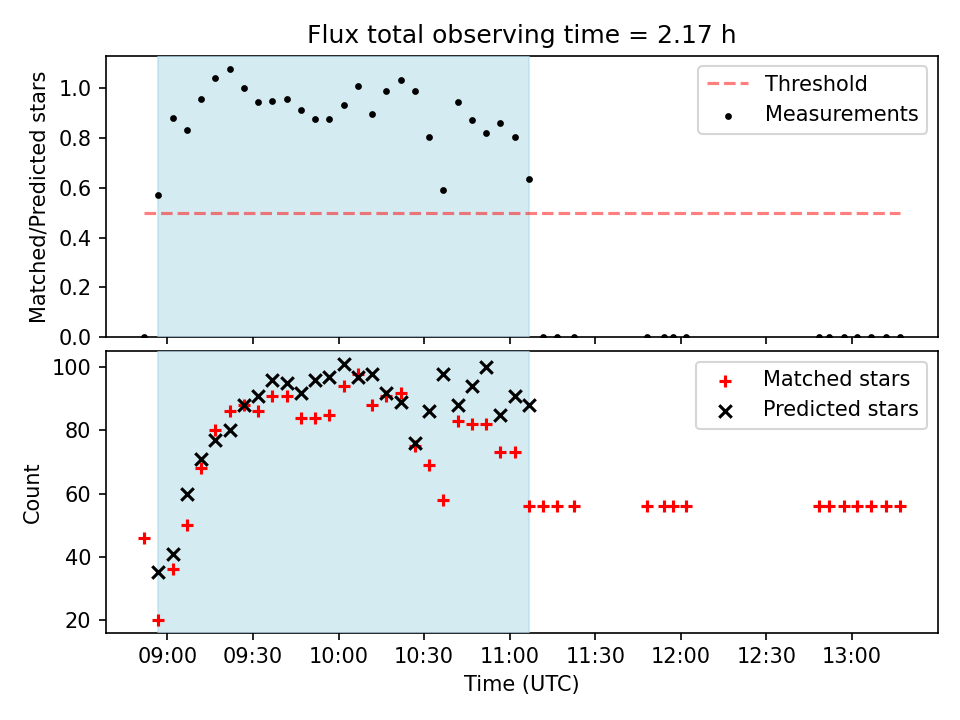 Flux total observing time = 2.17 h

Matched/Predicted stars

1.0
0.8
0.6
0.4
0.2
0.0

Threshold
Measurements

Count

100
80
60
40
20

Matched stars
Predicted stars

09:00 09:30 10:00 10:30 11:00 11:30 12:00 12:30 13:00

Time (UTC)